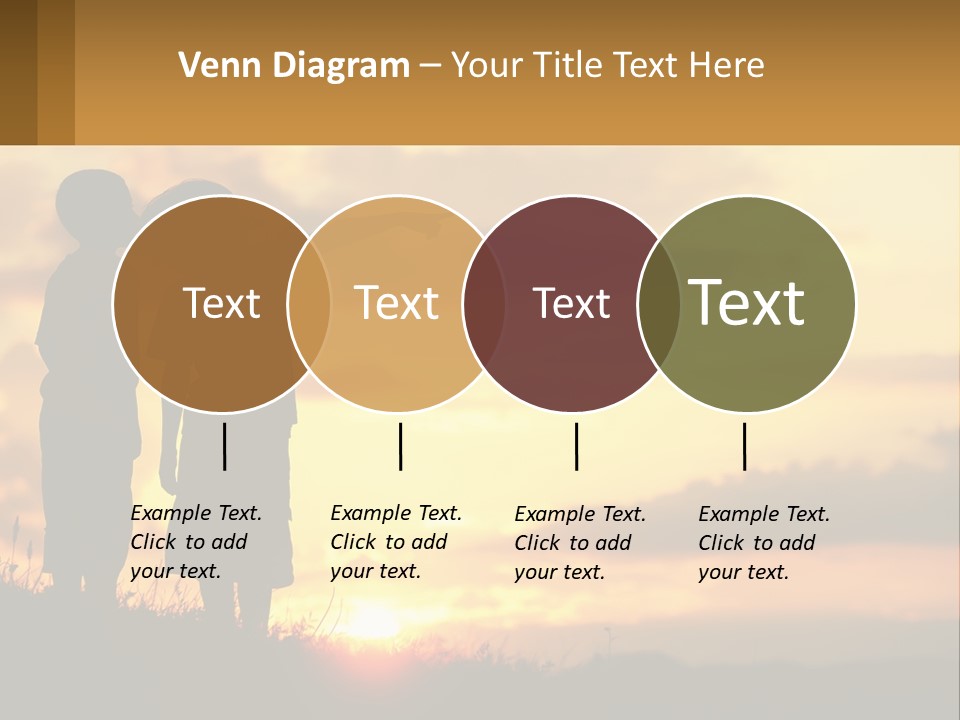 Venn Diagram – Your Title Text Here

Text

Text

Text

Text

Example Text. Click to add your text.

Example Text. Click to add your text.

Example Text. Click to add your text.

Example Text. Click to add your text.